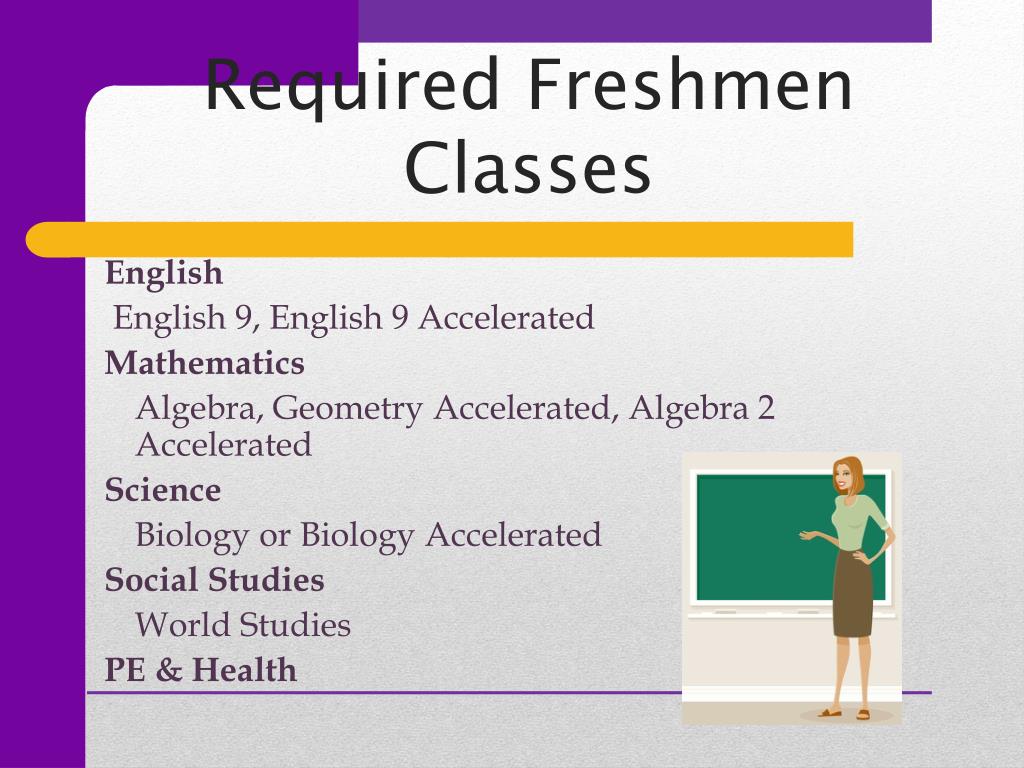 Required Freshmen Classes

English

English 9, English 9 Accelerated

Mathematics

Algebra, Geometry Accelerated, Algebra 2 Accelerated

Science

Biology or Biology Accelerated

Social Studies

World Studies

PE & Health